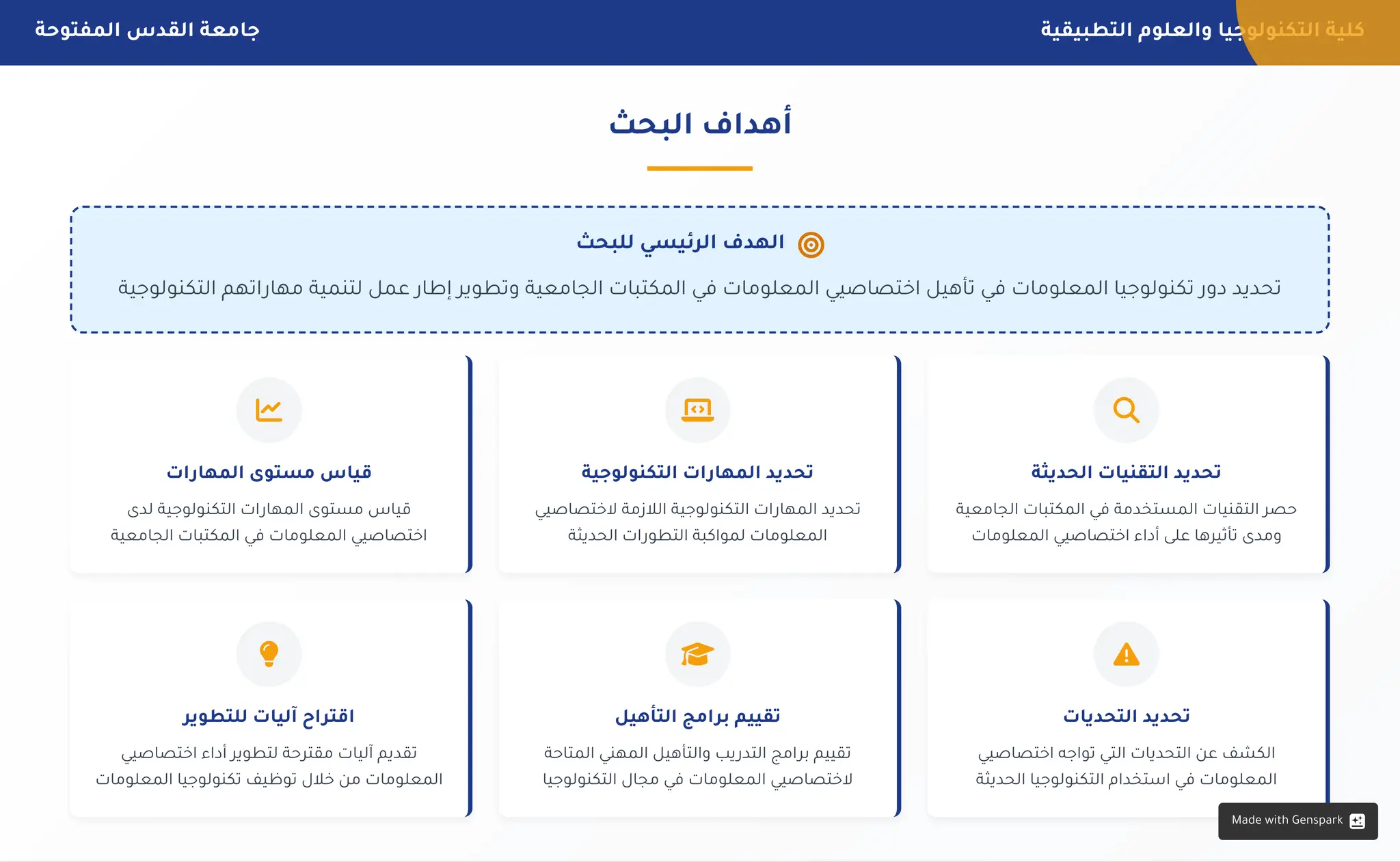 كلية التكنولوجيا والعلوم التطبيقية

جامعة القدس المفتوحة

أهداف البحث

الهدف الرئيسي للبحث

تحديد دور تكنولوجيا المعلومات في تأهيل اختصاصيي المعلومات في المكتبات الجامعية وتطوير إطار عمل لتنمية مهاراتهم التكنولوجية

تحديد التقنيات الحديثة

حصر التقنيات المستخدمة في المكتبات الجامعية ومدى تأثيرها على أداء اختصاصيي المعلومات

تحديد المهارات التكنولوجية

تحديد المهارات التكنولوجية اللازمة لاختصاصيي المعلومات لمواكبة التطورات الحديثة

قياس مستوى المهارات

قياس مستوى المهارات التكنولوجية لدى اختصاصيي المعلومات في المكتبات الجامعية

تحديد التحديات

الكشف عن التحديات التي تواجه اختصاصيي المعلومات في استخدام التكنولوجيا الحديثة

تقييم برامج التأهيل

تقييم برامج التدريب والتأهيل المهني المتاحة لاختصاصيي المعلومات في مجال التكنولوجيا

اقتراح آليات للتطوير

تقديم آليات مقترحة لتطوير أداء اختصاصيي المعلومات من خلال توظيف تكنولوجيا المعلومات

Made with Genspark